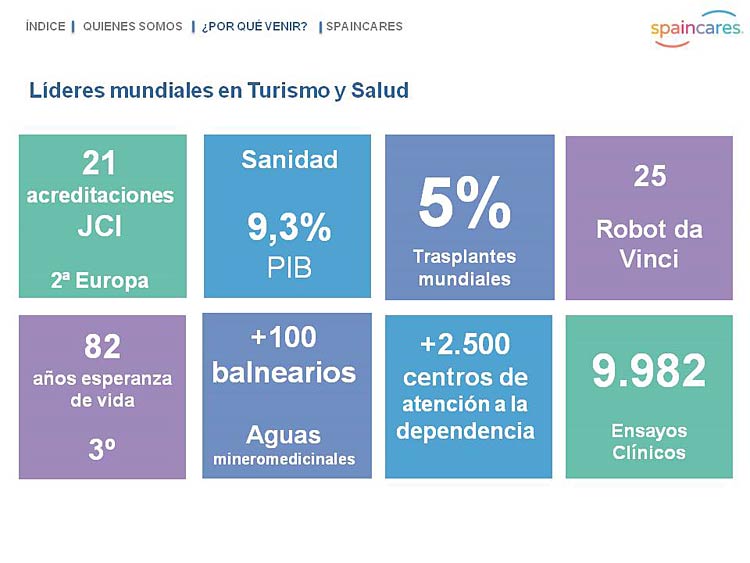 ÍNDICE | QUIENES SOMOS | ¿POR QUÉ VENIR? | SPAINCARES

spaincares

Líderes mundiales en Turismo y Salud

21 acreditaciones JCI

2ª Europa

Sanidad

9,3% PIB

5%

Trasplantes mundiales

25

Robot da Vinci

82 años esperanza de vida

3º

+100 balnearios

Aguas mineromedicinales

+2.500 centros de atención a la dependencia

9.982

Ensayos Clínicos